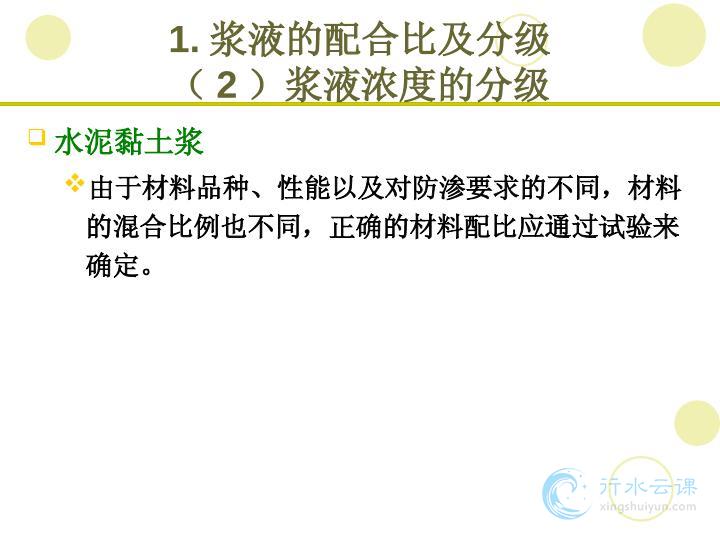 1. 浆液的配合比及分级
（2）浆液浓度的分级

水泥黏土浆

由于材料品种、性能以及对防渗要求的不同，材料的混合比例也不同，正确的材料配比应通过试验来确定。

行水云课
xingshuiyun.com